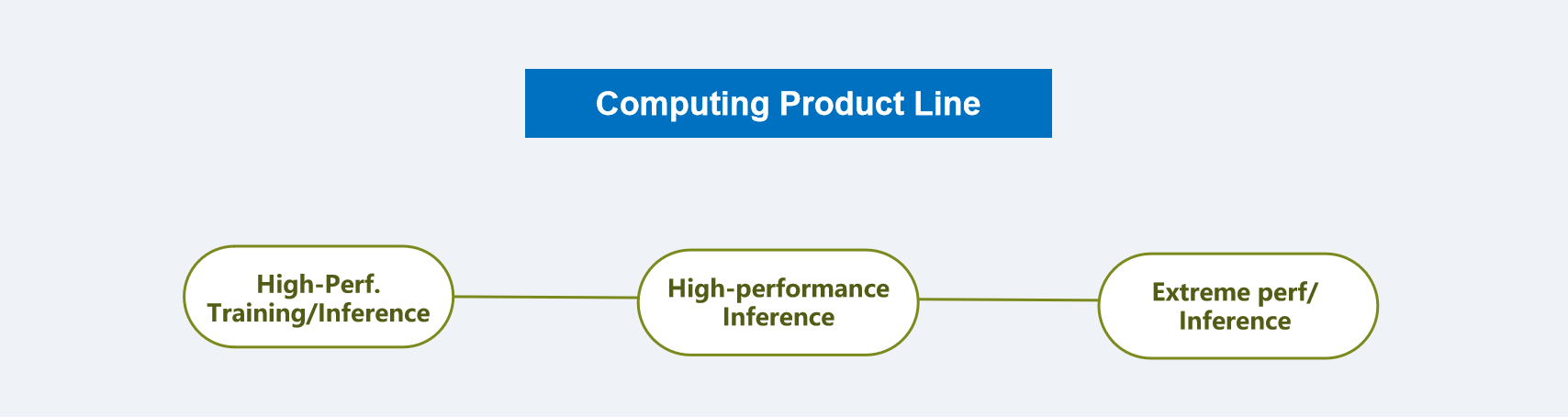 Computing Product Line

High-Perf. Training/Inference

High-performance Inference

Extreme perf/ Inference